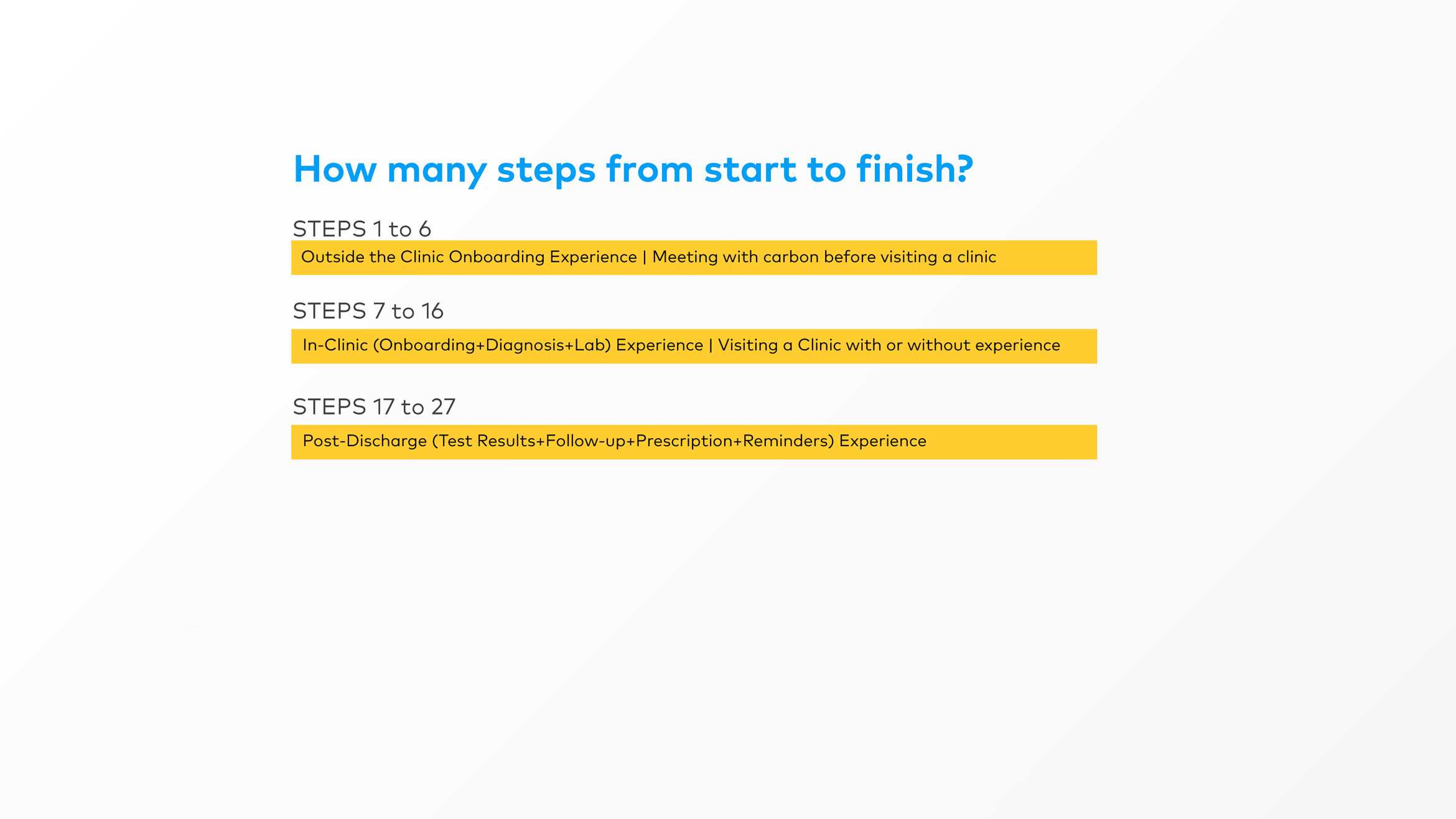 How many steps from start to finish?

STEPS 1 to 6

Outside the Clinic Onboarding Experience | Meeting with carbon before visiting a clinic

STEPS 7 to 16

In-Clinic (Onboarding+Diagnosis+Lab) Experience | Visiting a Clinic with or without experience

STEPS 17 to 27

Post-Discharge (Test Results+Follow-up+Prescription+Reminders) Experience